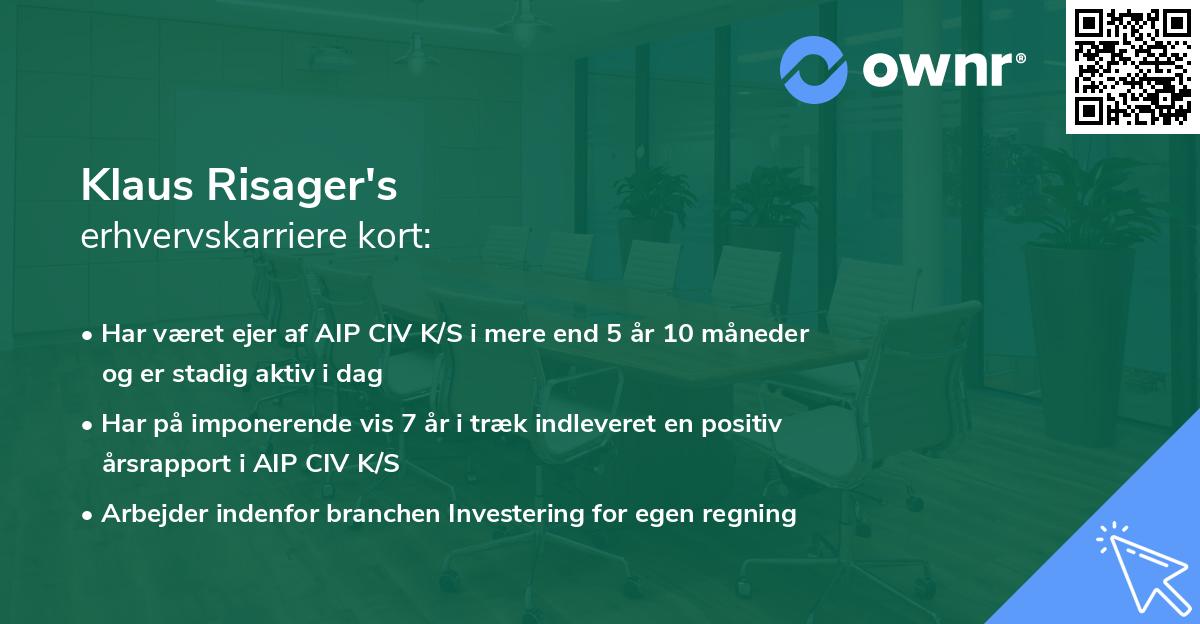 ownr®

Klaus Risager's
erhvervskarriere kort:

• Har været ejer af AIP CIV K/S i mere end 5 år 10 måneder og er stadig aktiv i dag

• Har på imponerende vis 7 år i træk indleveret en positiv årsrapport i AIP CIV K/S

• Arbejder indenfor branchen Investering for egen regning